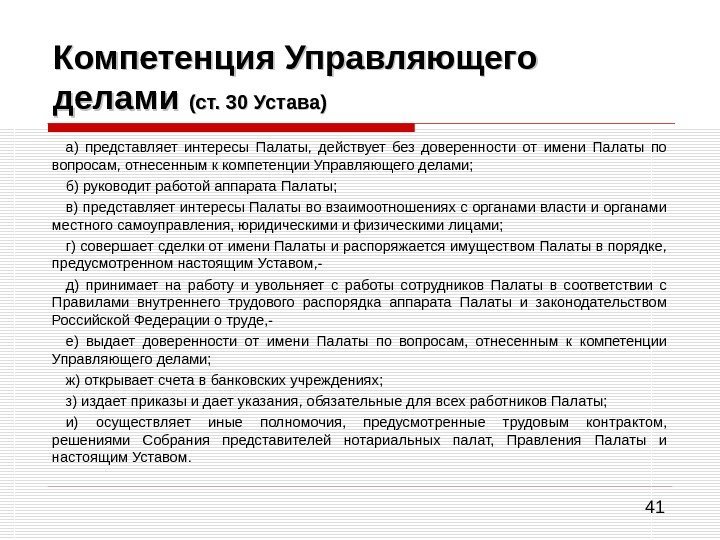 Компетенция Управляющего делами (ст. 30 Устава)

а) представляет интересы Палаты, действует без доверенности от имени Палаты по вопросам, отнесенным к компетенции Управляющего делами;

б) руководит работой аппарата Палаты;

в) представляет интересы Палаты во взаимоотношениях с органами власти и органами местного самоуправления, юридическими и физическими лицами;

г) совершает сделки от имени Палаты и распоряжается имуществом Палаты в порядке, предусмотренном настоящим Уставом,-

д) принимает на работу и увольняет с работы сотрудников Палаты в соответствии с Правилами внутреннего трудового распорядка аппарата Палаты и законодательством Российской Федерации о труде,-

е) выдает доверенности от имени Палаты по вопросам, отнесенным к компетенции Управляющего делами;

ж) открывает счета в банковских учреждениях;

з) издает приказы и дает указания, обязательные для всех работников Палаты;

и) осуществляет иные полномочия, предусмотренные трудовым контрактом, решениями Собрания представителей нотариальных палат, Правления Палаты и настоящим Уставом.

41